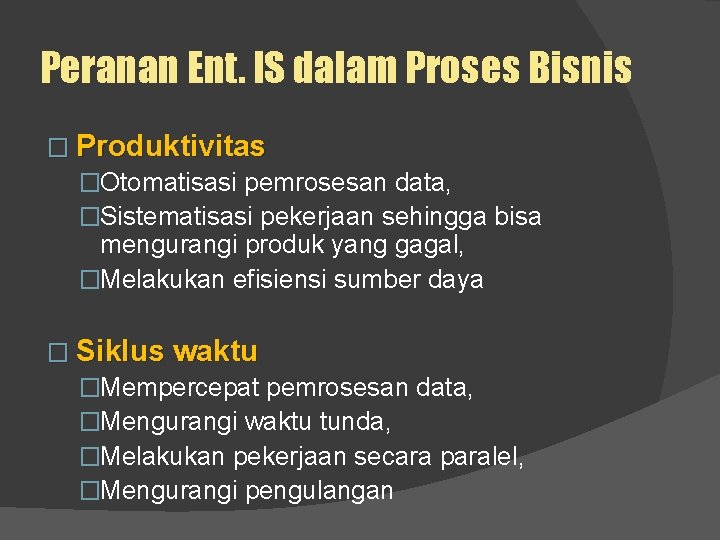 Peranan Ent. IS dalam Proses Bisnis

□ Produktivitas

□Otomatisasi pemrosesan data,

□Sistematisasi pekerjaan sehingga bisa mengurangi produk yang gagal,

□Melakukan efisiensi sumber daya

□ Siklus waktu

□Mempercepat pemrosesan data,

□Mengurangi waktu tunda,

□Melakukan pekerjaan secara paralel,

□Mengurangi pengulangan